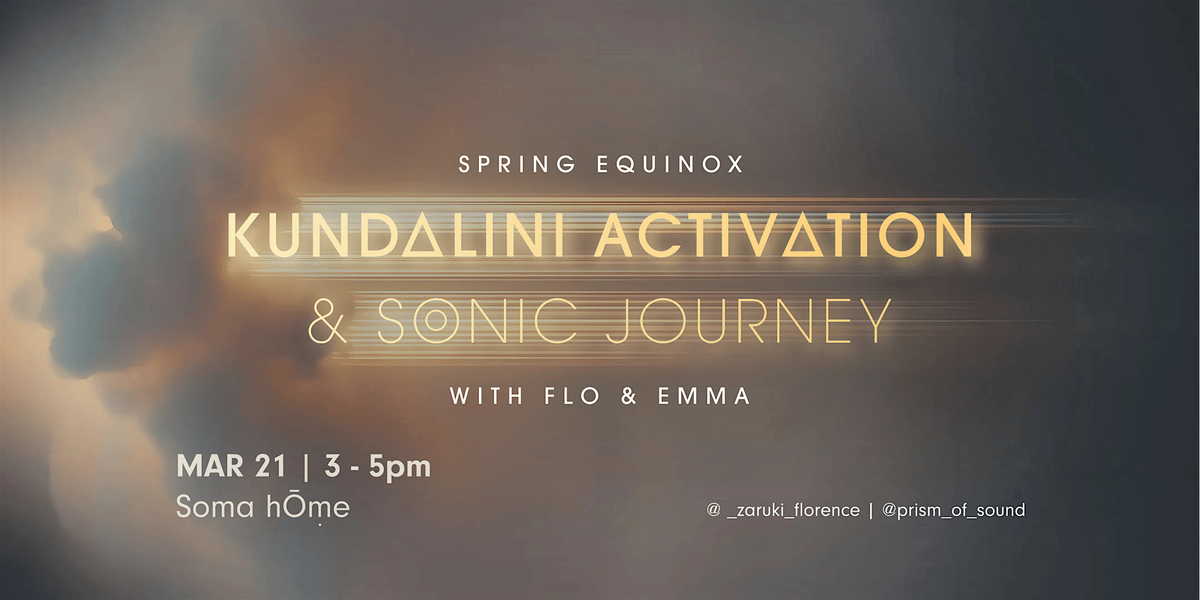 SPRING EQUINOX

KUNDALINI ACTIVATION

& SONIC JOURNEY

WITH FLO & EMMA

MAR 21 | 3 - 5pm

Soma hŌṃe

@ _zaruki_florence | @prism_of_sound